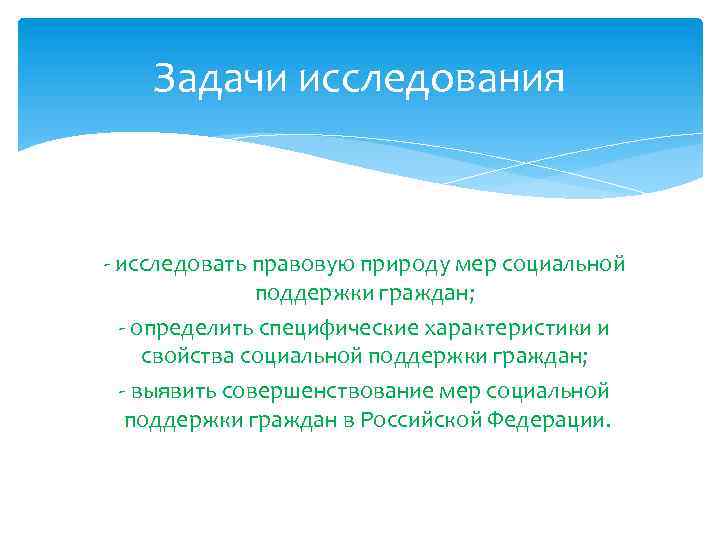 Задачи исследования

- исследовать правовую природу мер социальной поддержки граждан;

- определить специфические характеристики и свойства социальной поддержки граждан;

- выявить совершенствование мер социальной поддержки граждан в Российской Федерации.